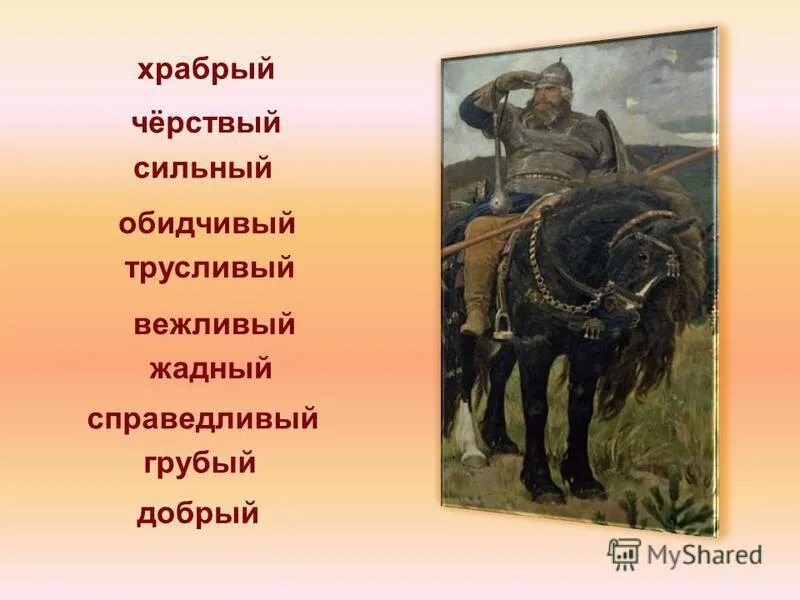 храбрый
чёрствый
сильный
обидчивый
трусливый
вежливый
жадный
справедливый
грубый
добрый

MyShared